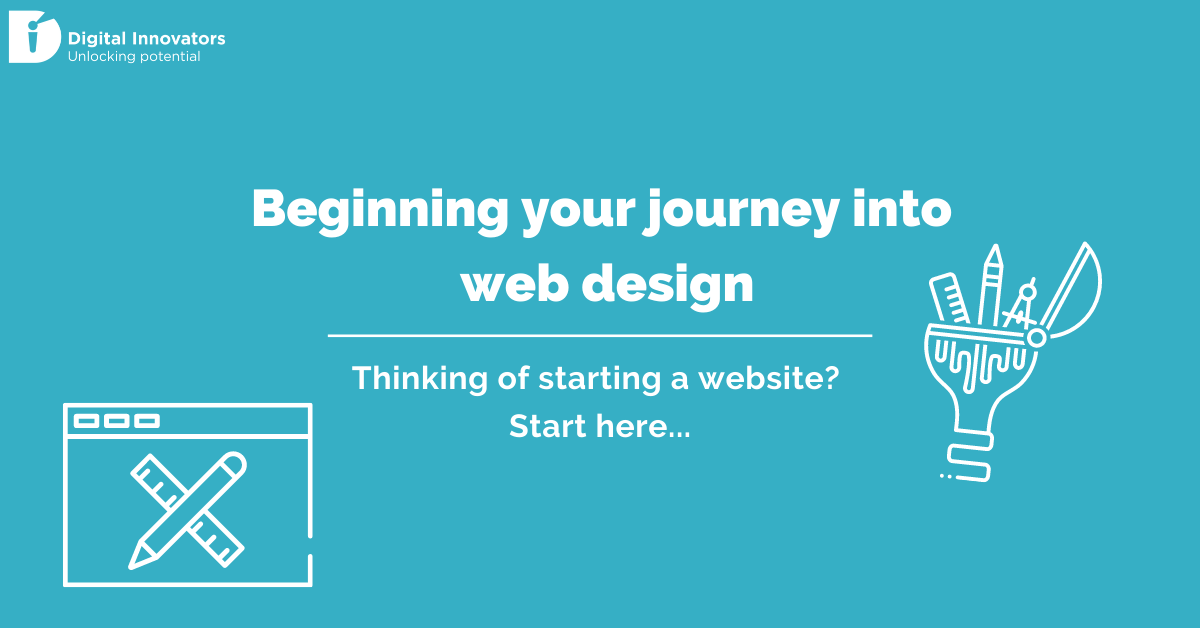 Digital Innovators
Unlocking potential

Beginning your journey into web design

Thinking of starting a website?
Start here...